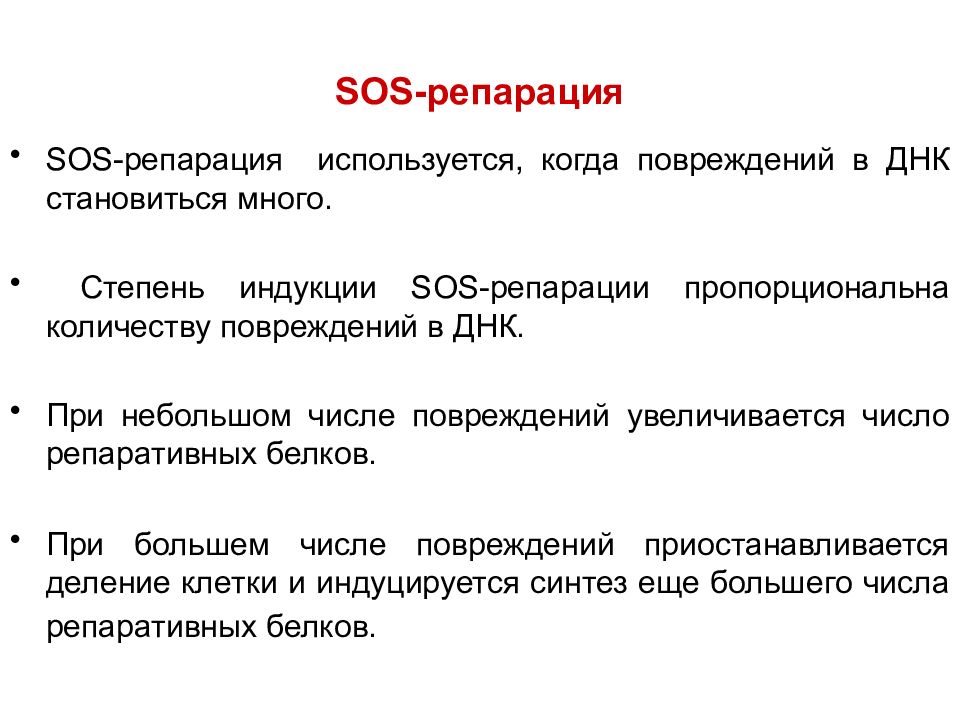 SOS-репарация

• SOS-репарация используется, когда повреждений в ДНК становиться много.

• Степень индукции SOS-репарации пропорциональна количеству повреждений в ДНК.

• При небольшом числе повреждений увеличивается число репаративных белков.

• При большем числе повреждений приостанавливается деление клетки и индуцируется синтез еще большего числа репаративных белков.